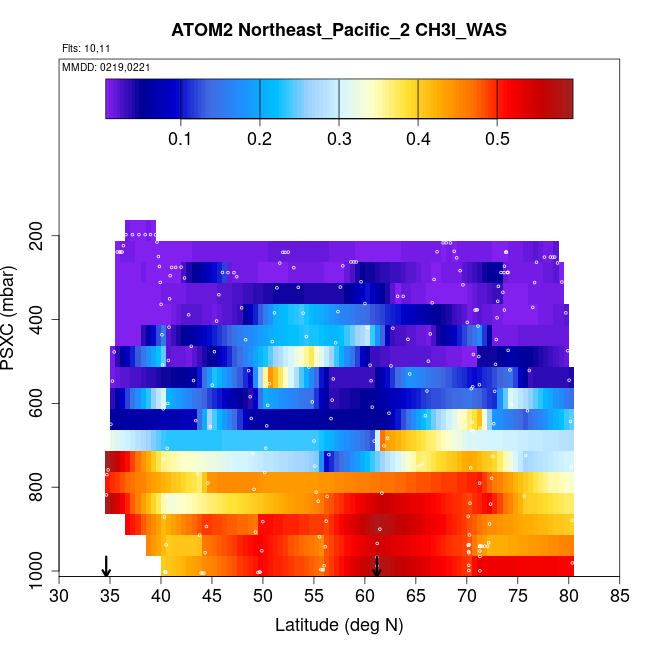 ATOM2 Northeast_Pacific_2 CH3I_WAS

Flts: 10,11

MMDD: 0219,0221

0.1
0.2
0.3
0.4
0.5

PSXC (mbar)

200
400
600
800
1000

30
35
40
45
50
55
60
65
70
75
80
85

Latitude (deg N)